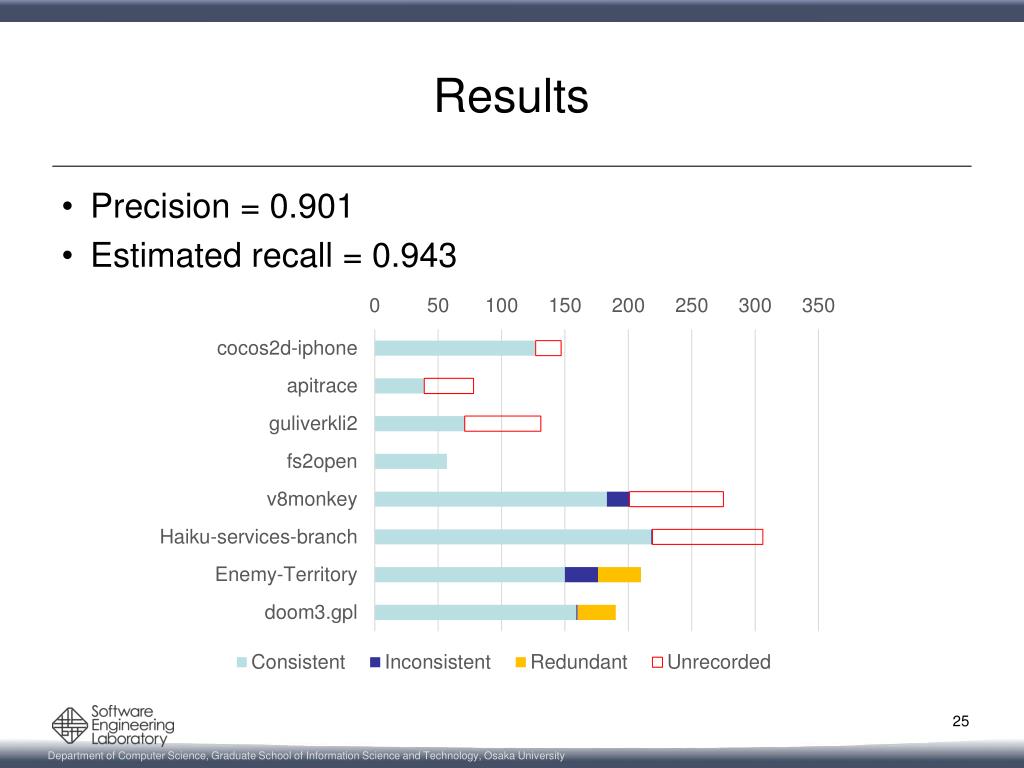 Results

• Precision = 0.901
• Estimated recall = 0.943

0 50 100 150 200 250 300 350

cocos2d-iphone
apitrace
guliverkli2
fs2open
v8monkey
Haiku-services-branch
Enemy-Territory
doom3.gpl

Consistent Inconsistent Redundant Unrecorded

Software Engineering Laboratory

25

Department of Computer Science, Graduate School of Information Science and Technology, Osaka University